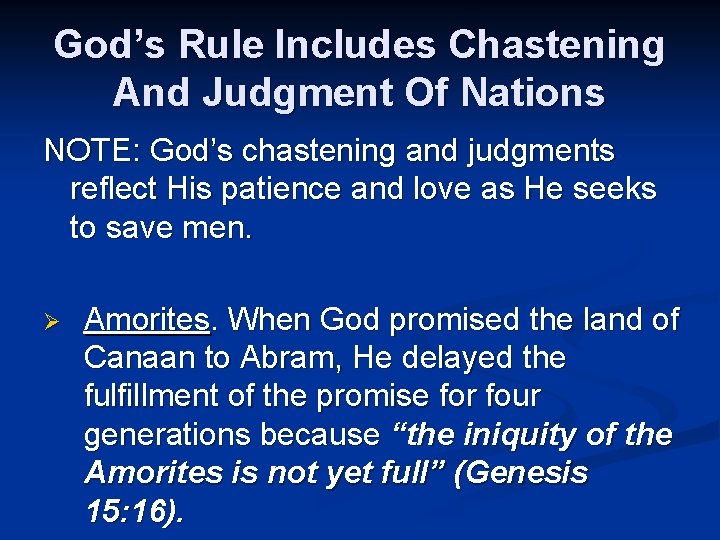 God's Rule Includes Chastening And Judgment Of Nations

NOTE: God's chastening and judgments reflect His patience and love as He seeks to save men.

➢ Amorites. When God promised the land of Canaan to Abram, He delayed the fulfillment of the promise for four generations because "the iniquity of the Amorites is not yet full" (Genesis 15:16).